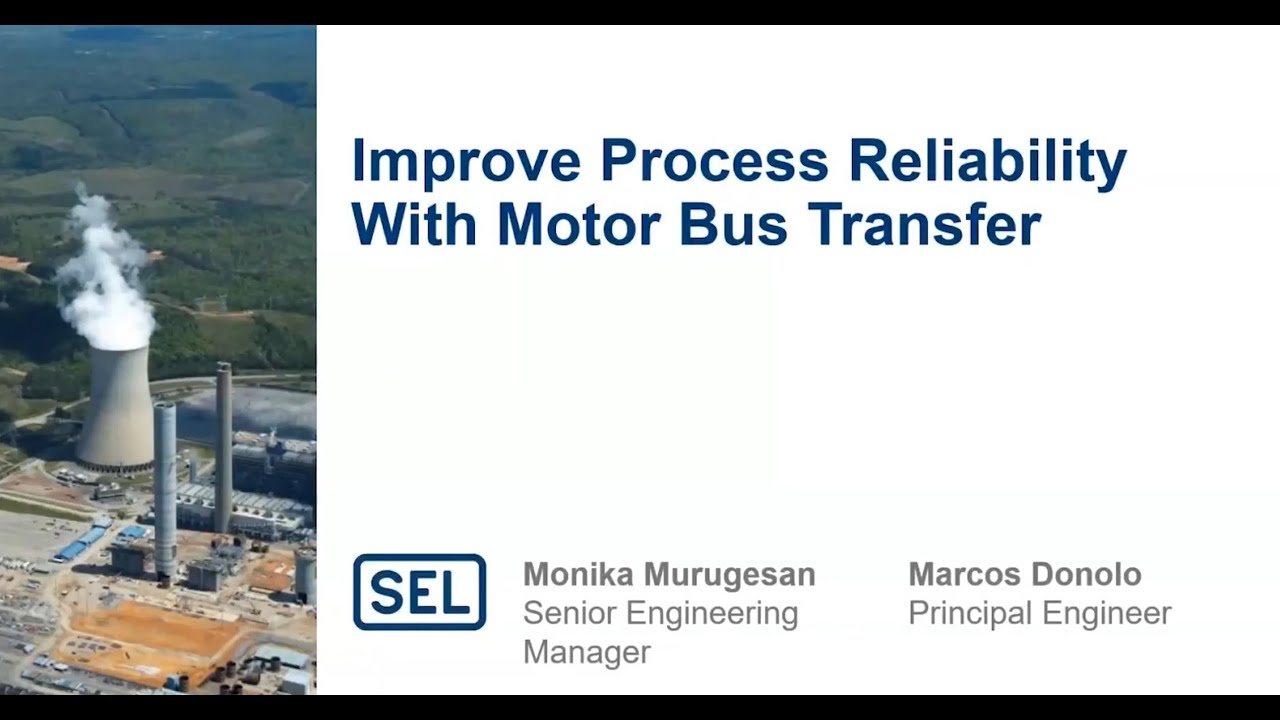 Improve Process Reliability With Motor Bus Transfer

SEL

Monika Murugesan
Senior Engineering Manager

Marcos Donolo
Principal Engineer